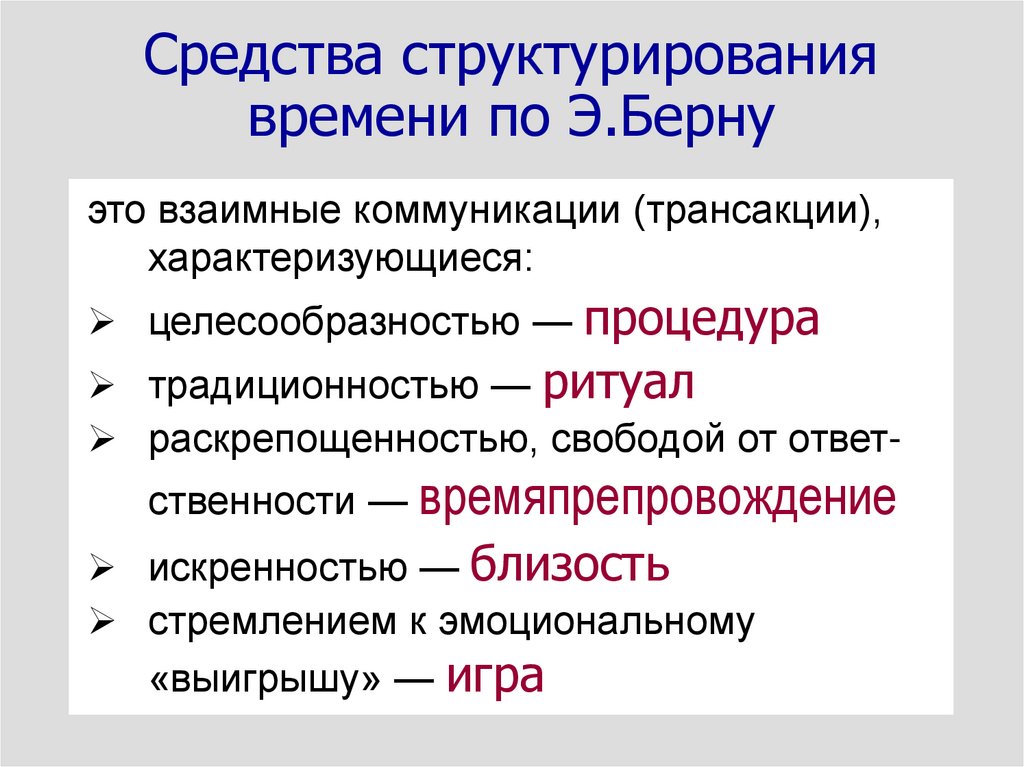 Средства структурирования времени по Э.Берну

это взаимные коммуникации (трансакции), характеризующиеся:

➢ целесообразностью — процедура
➢ традиционностью — ритуал
➢ раскрепощенностью, свободой от ответственности — времяпрепровождение
➢ искренностью — близость
➢ стремлением к эмоциональному «выигрышу» — игра